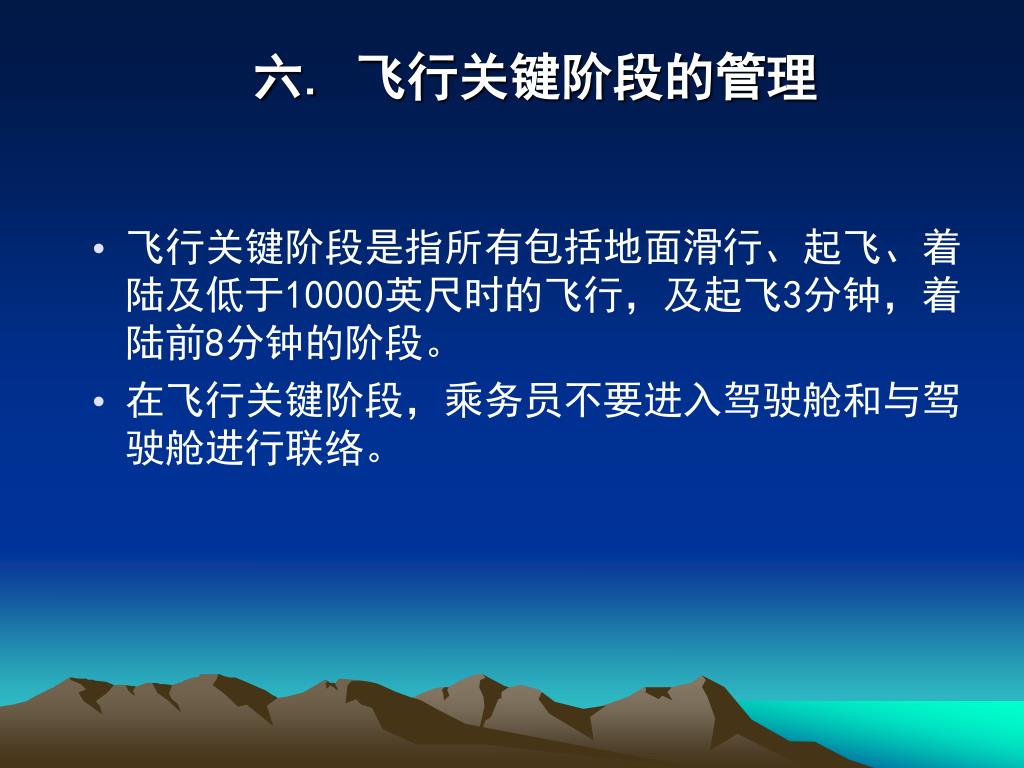 六. 飞行关键阶段的管理

• 飞行关键阶段是指所有包括地面滑行、起飞、着陆及低于10000英尺时的飞行，及起飞3分钟，着陆前8分钟的阶段。

• 在飞行关键阶段，乘务员不要进入驾驶舱和与驾驶舱进行联络。